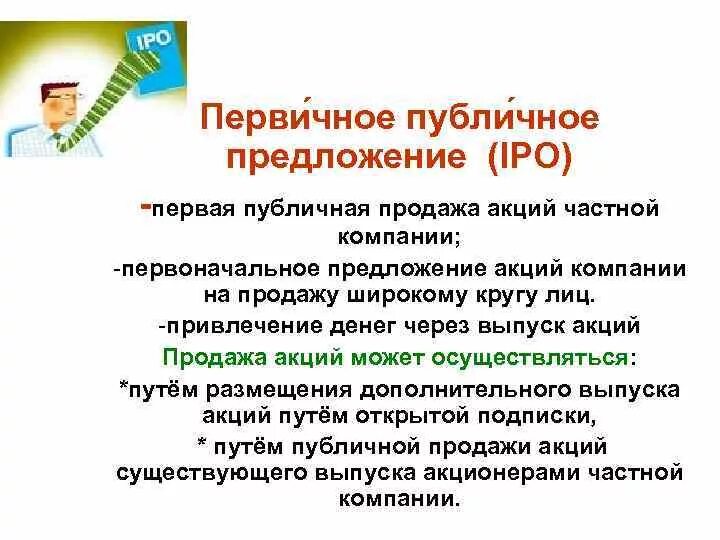 IPO

Перви́чное публи́чное предложение (IPO)

-первая публичная продажа акций частной компании;

-первоначальное предложение акций компании на продажу широкому кругу лиц.

-привлечение денег через выпуск акций

Продажа акций может осуществляться:

*путём размещения дополнительного выпуска акций путём открытой подписки,

* путём публичной продажи акций существующего выпуска акционерами частной компании.